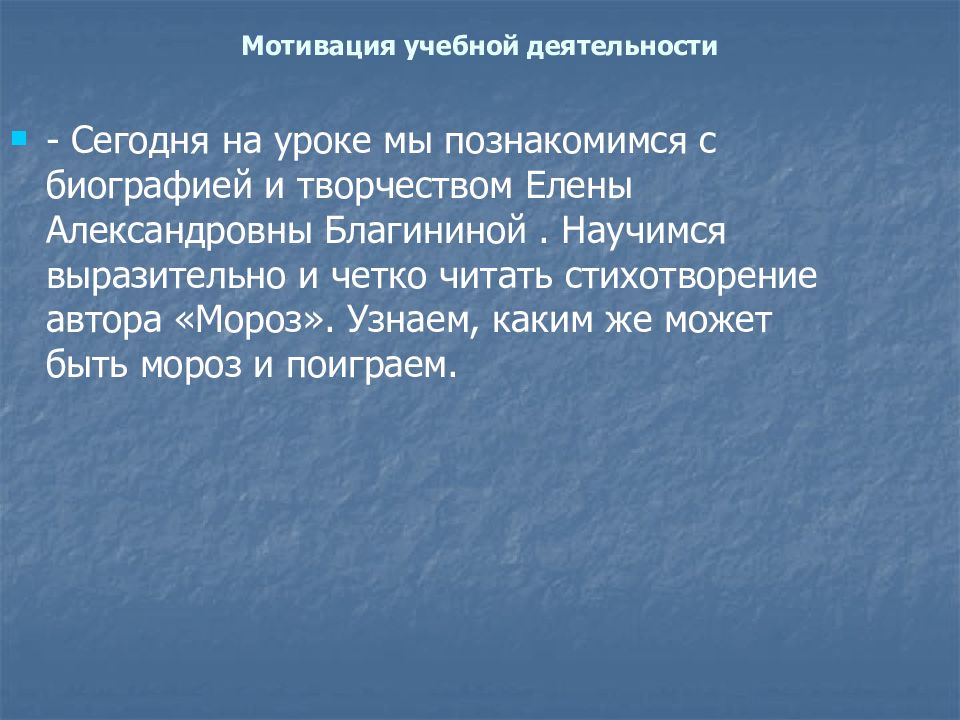 Мотивация учебной деятельности

- Сегодня на уроке мы познакомимся с биографией и творчеством Елены Александровны Благининой . Научимся выразительно и четко читать стихотворение автора «Мороз». Узнаем, каким же может быть мороз и поиграем.